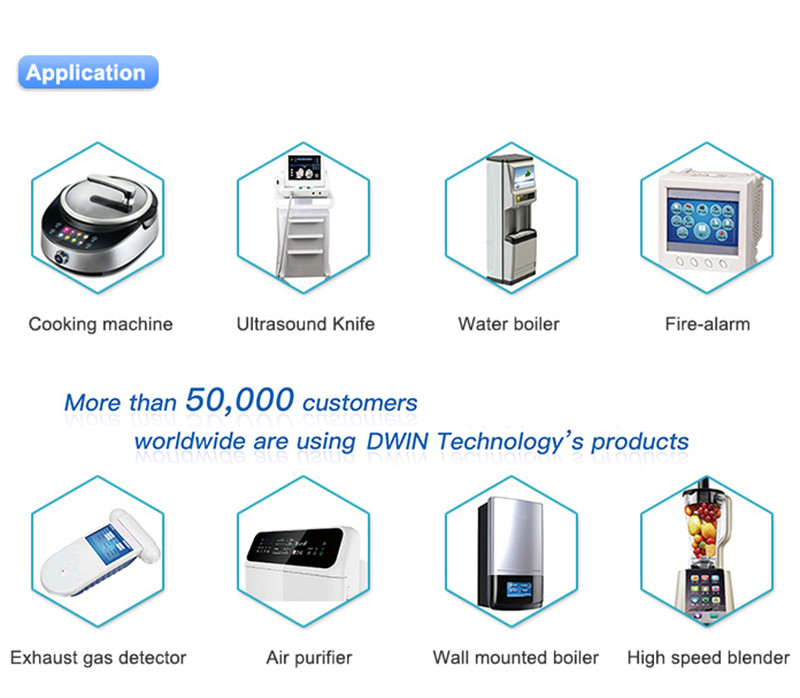 Application

Cooking machine

Ultrasound Knife

Water boiler

Fire-alarm

More than 50,000 customers worldwide are using DWIN Technology's products

Exhaust gas detector

Air purifier

Wall mounted boiler

High speed blender